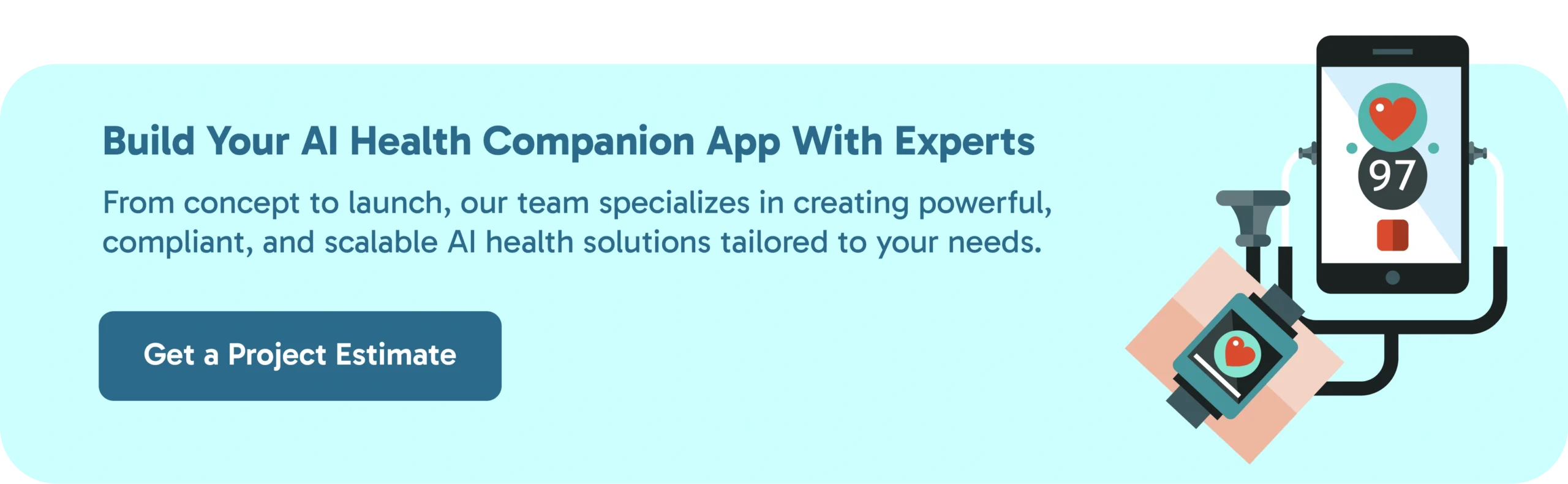 Build Your AI Health Companion App With Experts

From concept to launch, our team specializes in creating powerful, compliant, and scalable AI health solutions tailored to your needs.

Get a Project Estimate

97